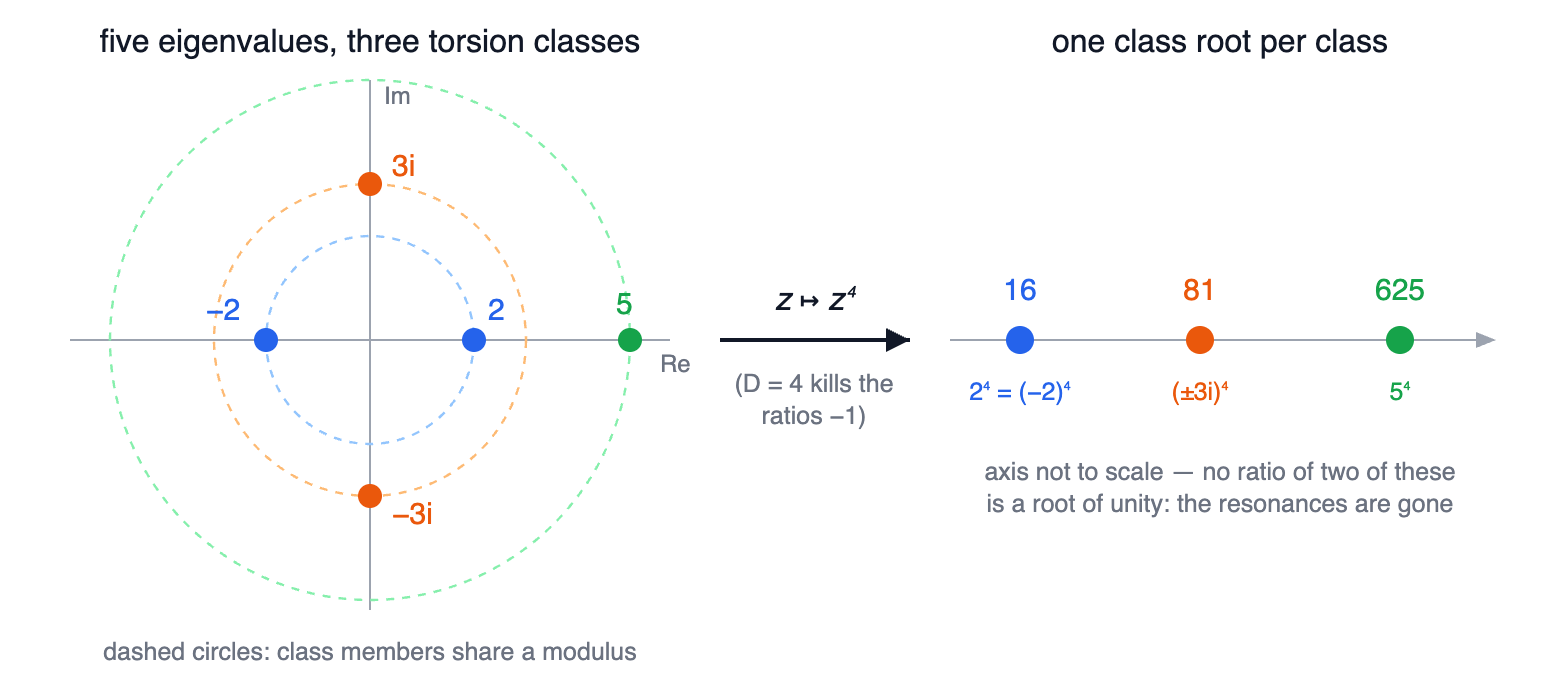 five eigenvalues, three torsion classes

Im

3i

−2

2

5

Re

−3i

dashed circles: class members share a modulus

$z \mapsto z^4$

(D = 4 kills the ratios −1)

one class root per class

16

81

625

$2^4 = (-2)^4$

$(\pm 3i)^4$

$5^4$

axis not to scale — no ratio of two of these is a root of unity: the resonances are gone